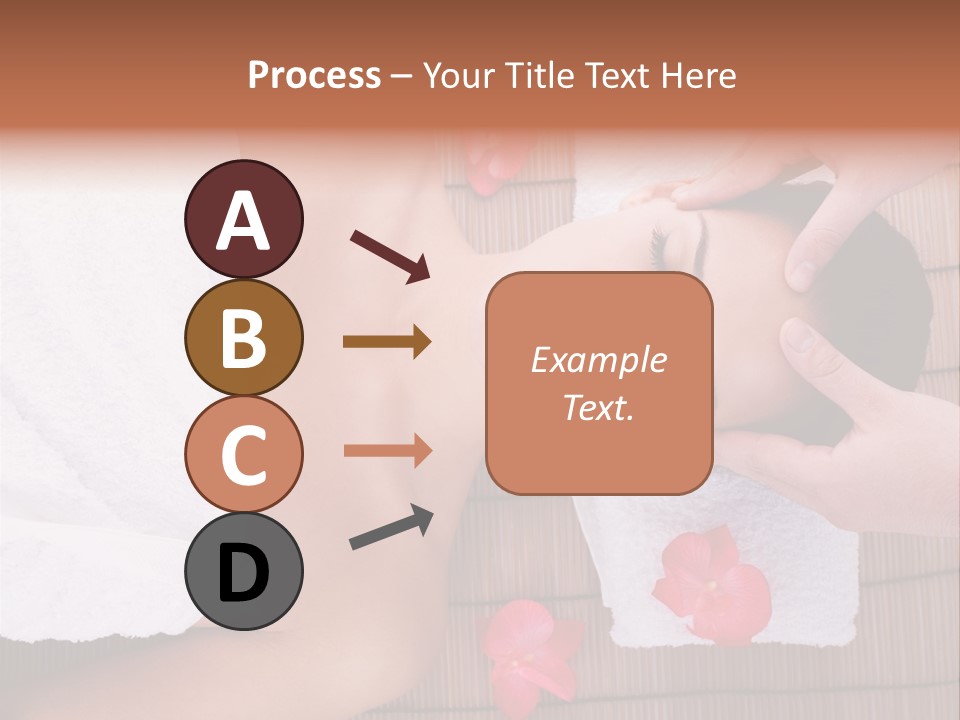 Process – Your Title Text Here

A

B

C

D

Example Text.